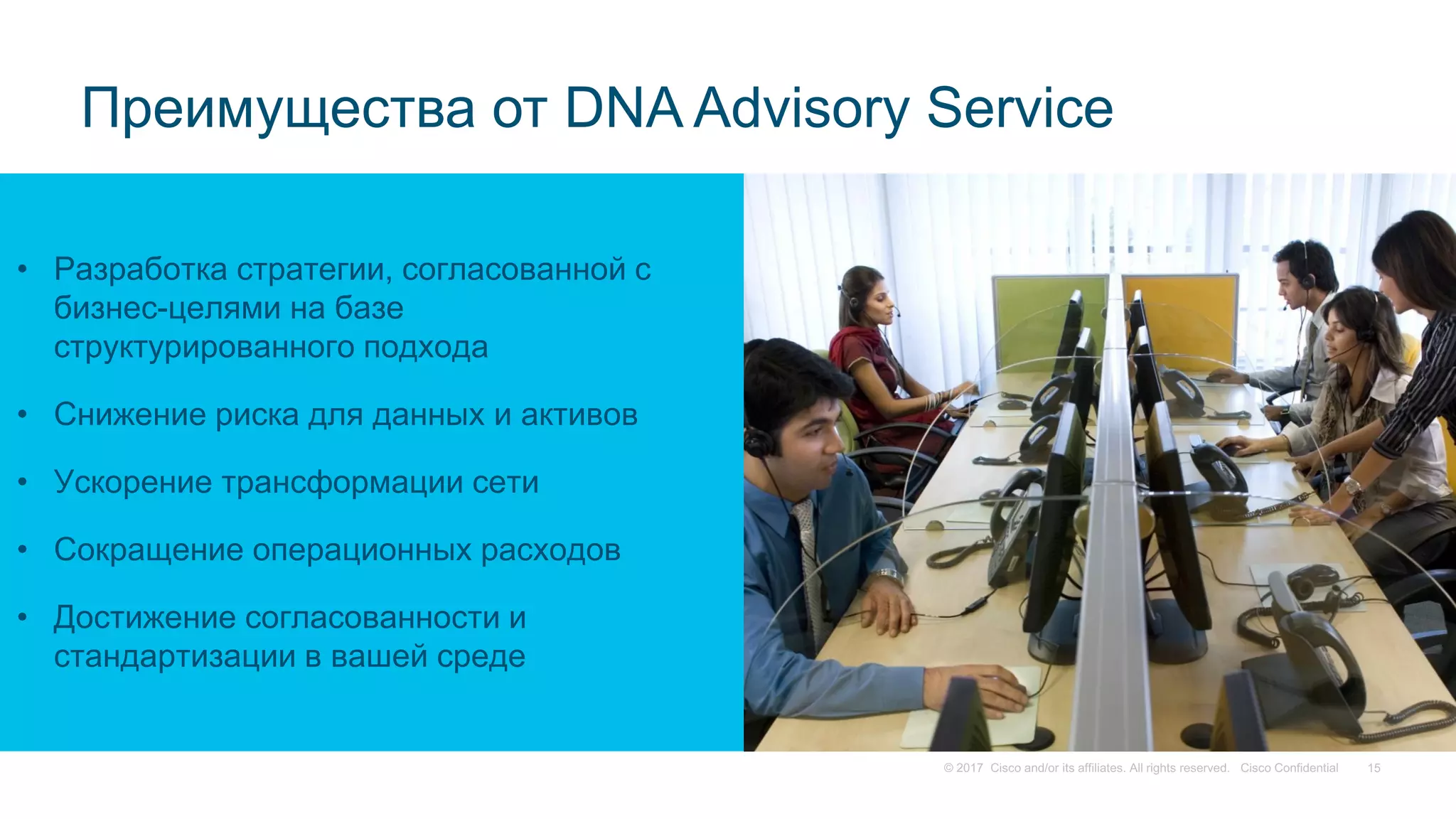 Преимущества от DNA Advisory Service

• Разработка стратегии, согласованной с бизнес-целями на базе структурированного подхода

• Снижение риска для данных и активов

• Ускорение трансформации сети

• Сокращение операционных расходов

• Достижение согласованности и стандартизации в вашей среде

© 2017 Cisco and/or its affiliates. All rights reserved. Cisco Confidential 15